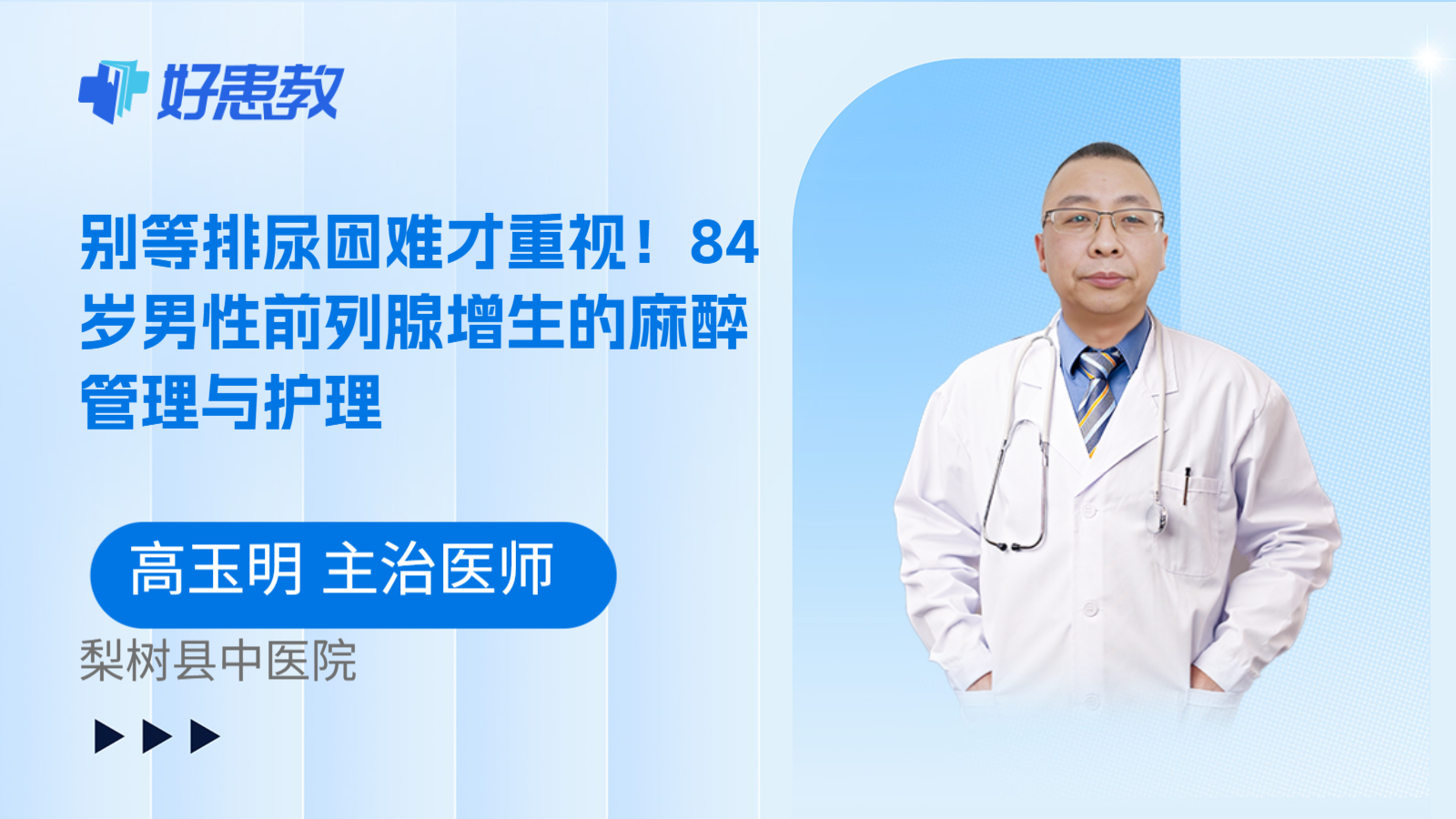 好患教

别等排尿困难才重视！84岁男性前列腺增生的麻醉管理与护理

高玉明 主治医师

梨树县中医院